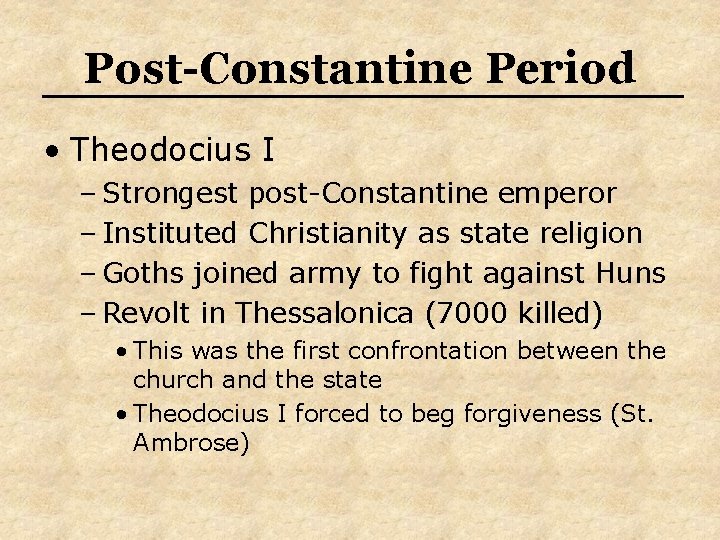 Post-Constantine Period

• Theodocius I
 – Strongest post-Constantine emperor
 – Instituted Christianity as state religion
 – Goths joined army to fight against Huns
 – Revolt in Thessalonica (7000 killed)
  • This was the first confrontation between the church and the state
  • Theodocius I forced to beg forgiveness (St. Ambrose)